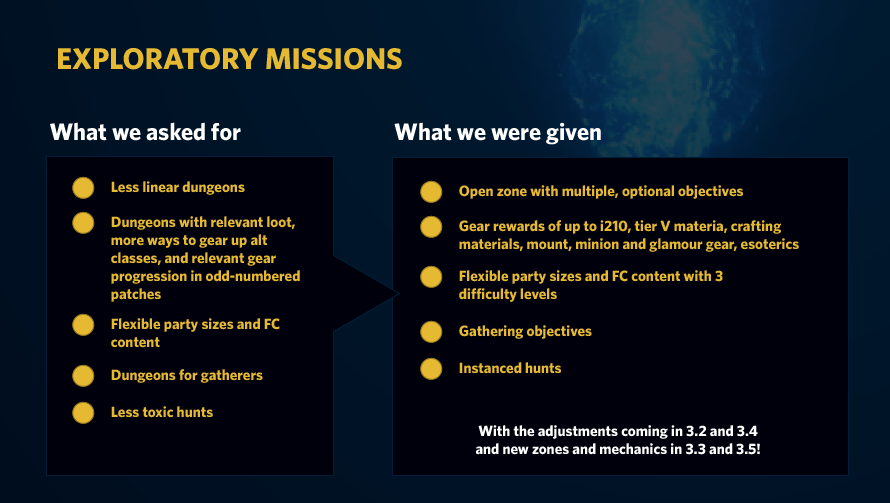 EXPLORATORY MISSIONS

What we asked for

Less linear dungeons

Dungeons with relevant loot, more ways to gear up alt classes, and relevant gear progression in odd-numbered patches

Flexible party sizes and FC content

Dungeons for gatherers

Less toxic hunts

What we were given

Open zone with multiple, optional objectives

Gear rewards of up to i210, tier V materia, crafting materials, mount, minion and glamour gear, esoterics

Flexible party sizes and FC content with 3 difficulty levels

Gathering objectives

Instanced hunts

With the adjustments coming in 3.2 and 3.4 and new zones and mechanics in 3.3 and 3.5!